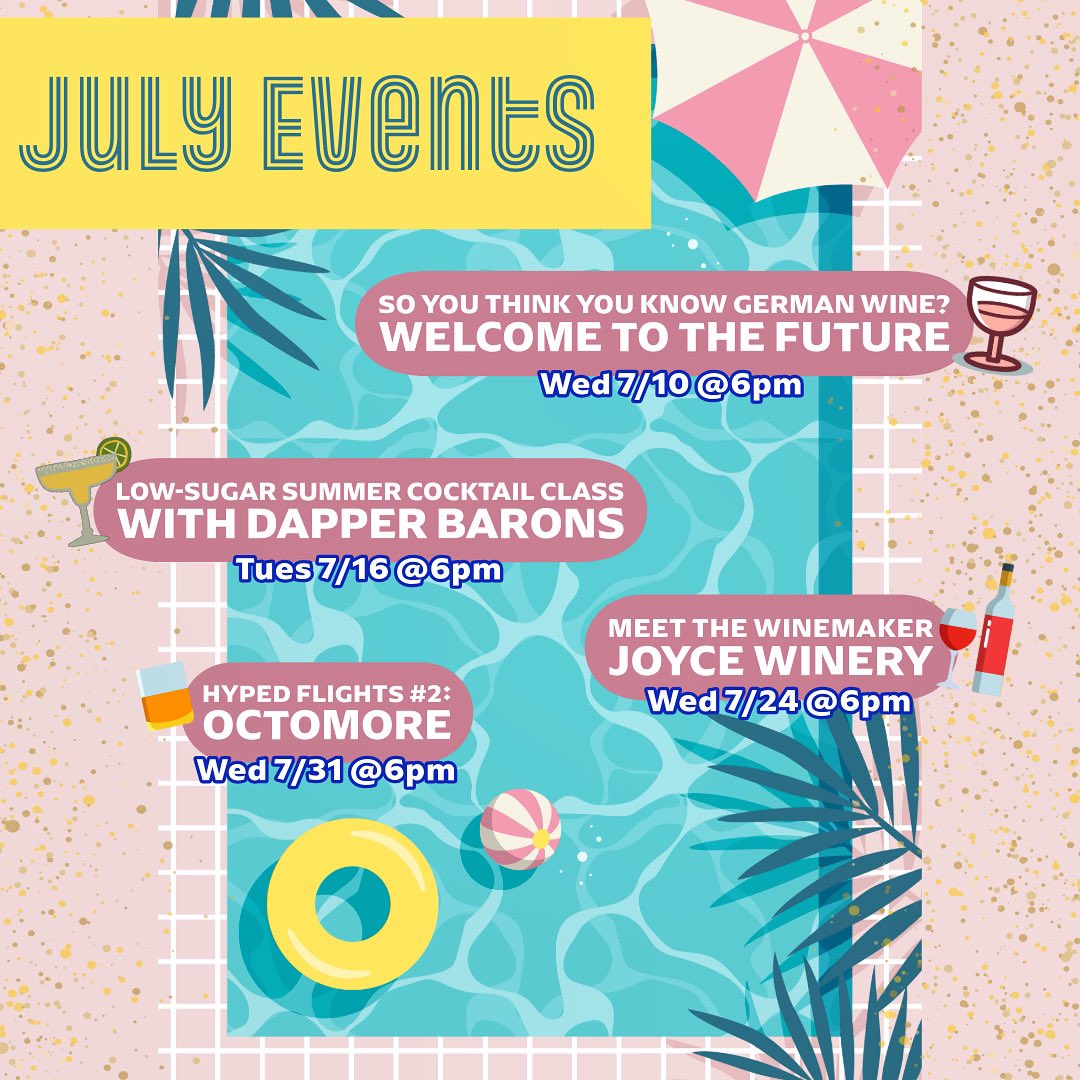 JULY EVENTS

SO YOU THINK YOU KNOW GERMAN WINE?
WELCOME TO THE FUTURE
Wed 7/10 @6pm

LOW-SUGAR SUMMER COCKTAIL CLASS
WITH DAPPER BARONS
Tues 7/16 @6pm

MEET THE WINEMAKER
JOYCE WINERY
Wed 7/24 @6pm

HYPED FLIGHTS #2:
OCTOMORE
Wed 7/31 @6pm